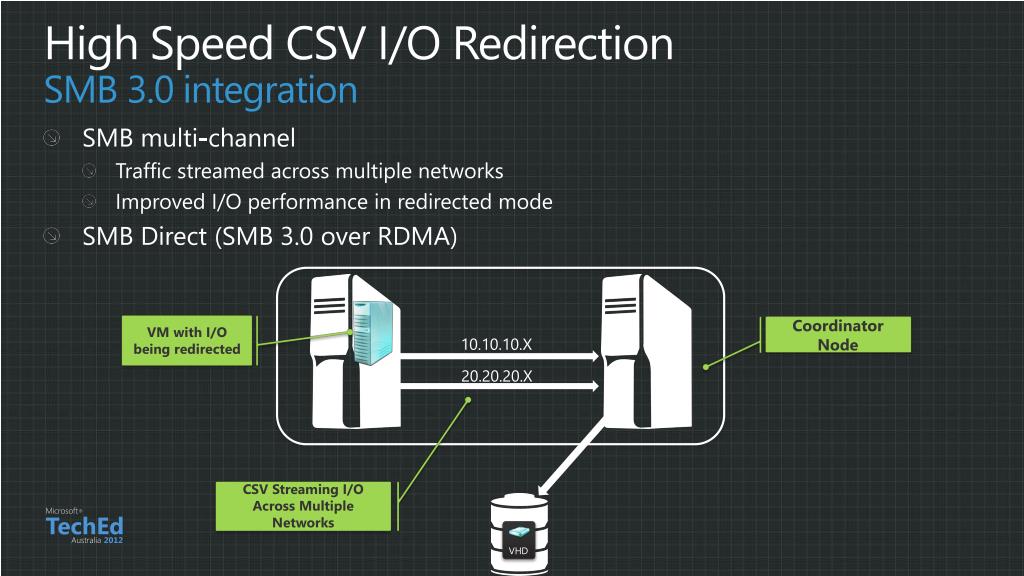 High Speed CSV I/O Redirection
SMB 3.0 integration

SMB multi-channel

Traffic streamed across multiple networks

Improved I/O performance in redirected mode

SMB Direct (SMB 3.0 over RDMA)

VM with I/O being redirected

10.10.10.X

20.20.20.X

Coordinator Node

CSV Streaming I/O Across Multiple Networks

VHD

Microsoft®
TechEd
Australia 2012